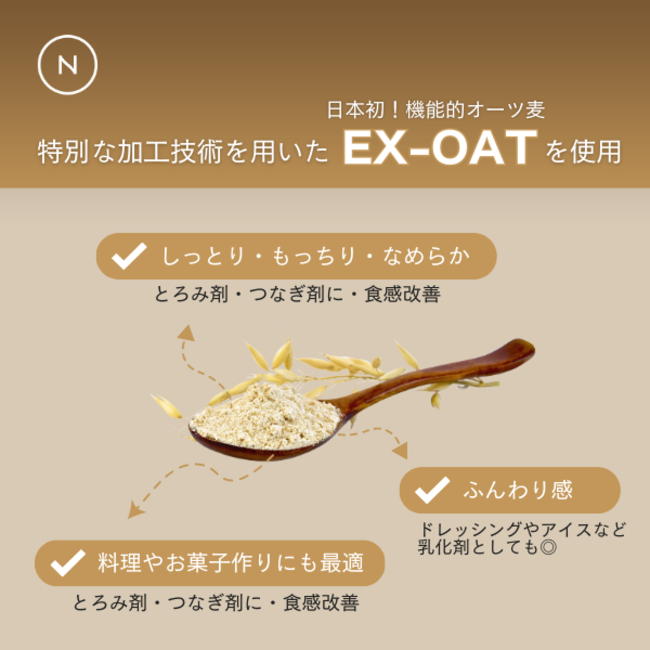 N

日本初！機能的オーツ麦
特別な加工技術を用いた EX-OAT を使用

しっとり・もっちり・なめらか
とろみ剤・つなぎ剤に・食感改善

ふんわり感
ドレッシングやアイスなど
乳化剤としても◎

料理やお菓子作りにも最適
とろみ剤・つなぎ剤に・食感改善